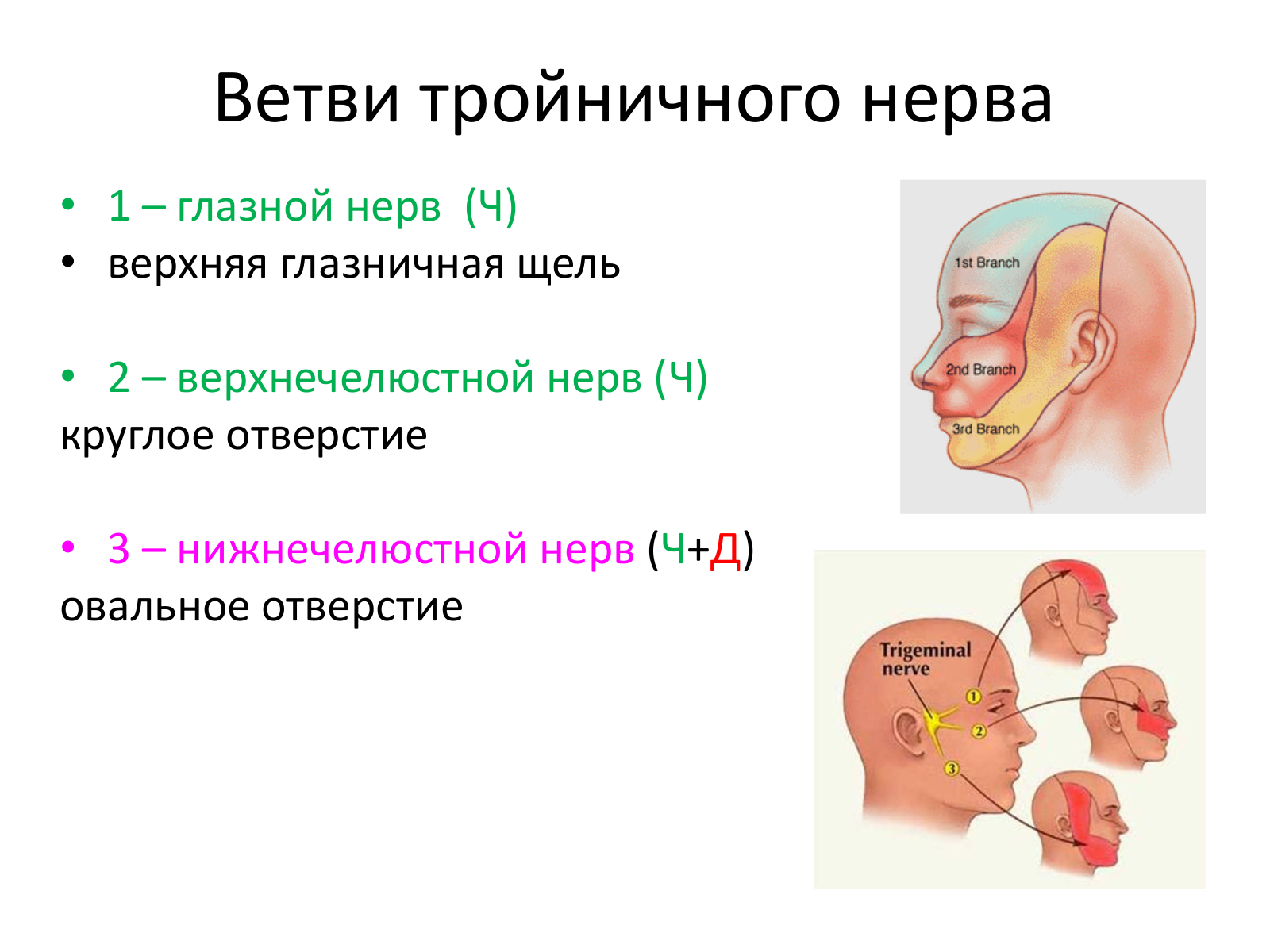 Ветви тройничного нерва

• 1 – глазной нерв (Ч)
• верхняя глазничная щель

• 2 – верхнечелюстной нерв (Ч)
круглое отверстие

• 3 – нижнечелюстной нерв (Ч+Д)
овальное отверстие

1st Branch
2nd Branch
3rd Branch

Trigeminal nerve
1
2
3